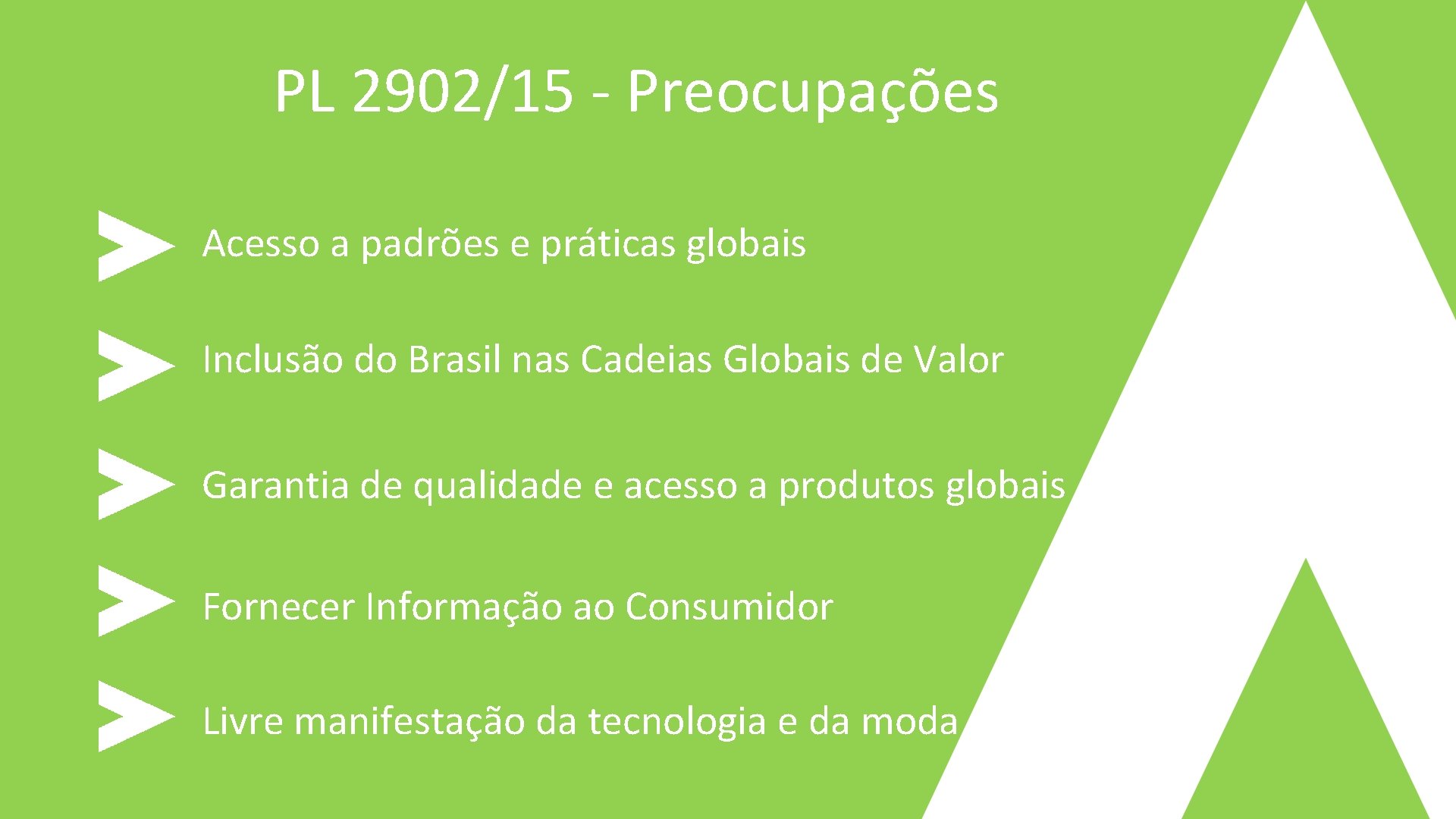 PL 2902/15 - Preocupações

Acesso a padrões e práticas globais

Inclusão do Brasil nas Cadeias Globais de Valor

Garantia de qualidade e acesso a produtos globais

Fornecer Informação ao Consumidor

Livre manifestação da tecnologia e da moda